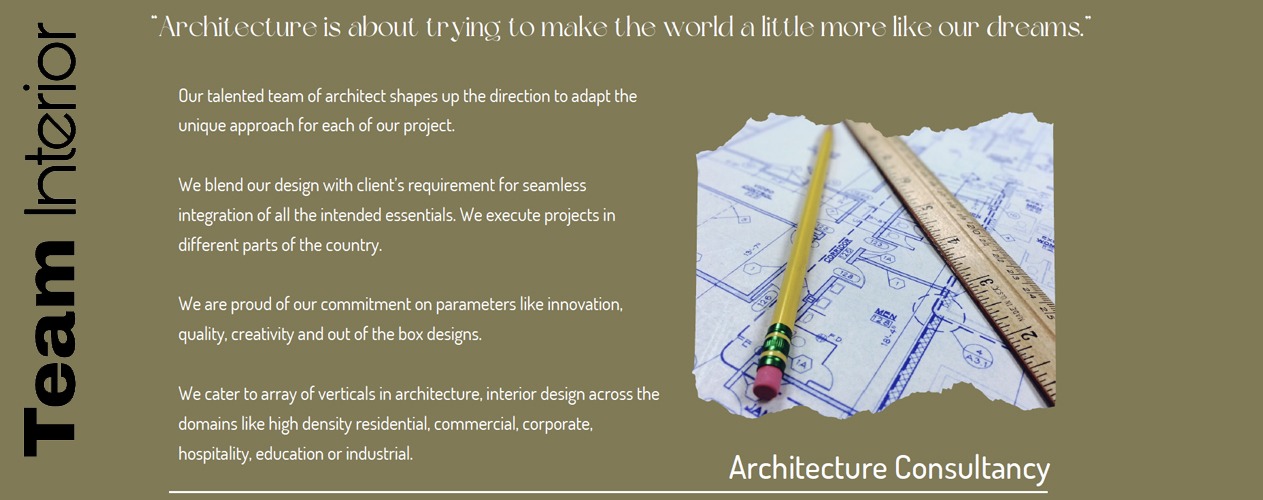 Team Interior

"Architecture is about trying to make the world a little more like our dreams."

Our talented team of architect shapes up the direction to adapt the unique approach for each of our project.

We blend our design with client's requirement for seamless integration of all the intended essentials. We execute projects in different parts of the country.

We are proud of our commitment on parameters like innovation, quality, creativity and out of the box designs.

We cater to array of verticals in architecture, interior design across the domains like high density residential, commercial, corporate, hospitality, education or industrial.

Architecture Consultancy